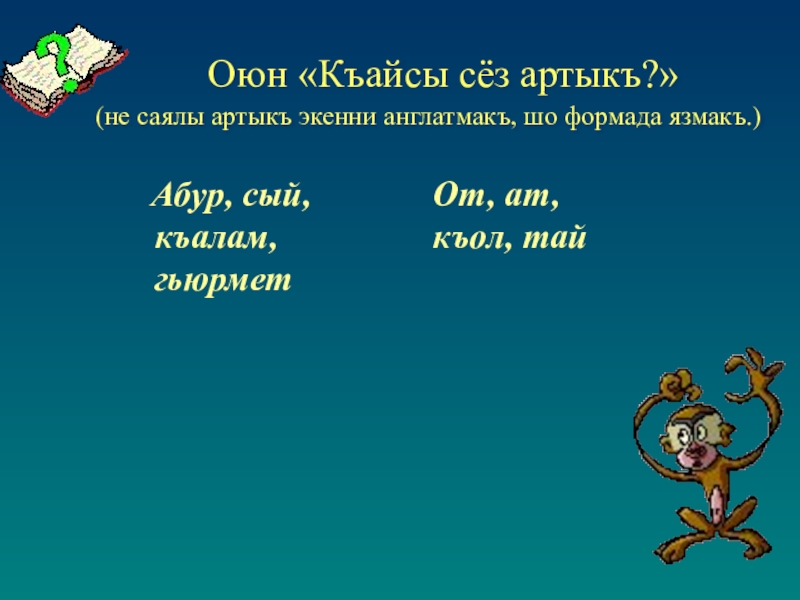 Оюн «Къайсы сёз артыкъ?»
(не саялы артыкъ экенни англатмакъ, шо формада язмакъ.)

Абур, сый,
къалам,
гьюрмет

От, ат,
къол, тай